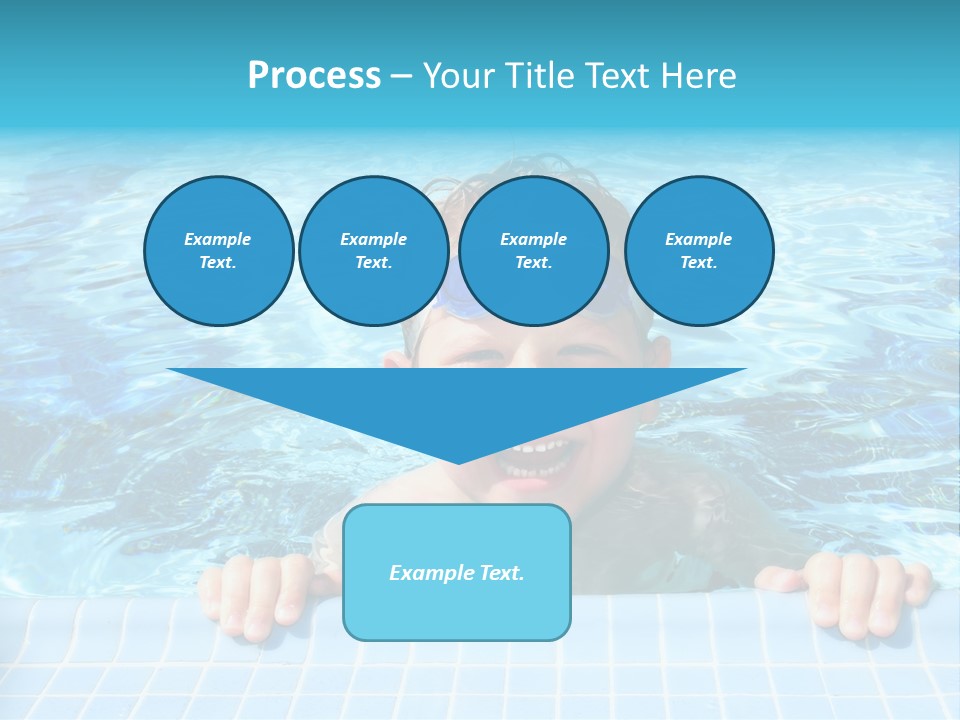 Process – Your Title Text Here

Example Text.

Example Text.

Example Text.

Example Text.

Example Text.